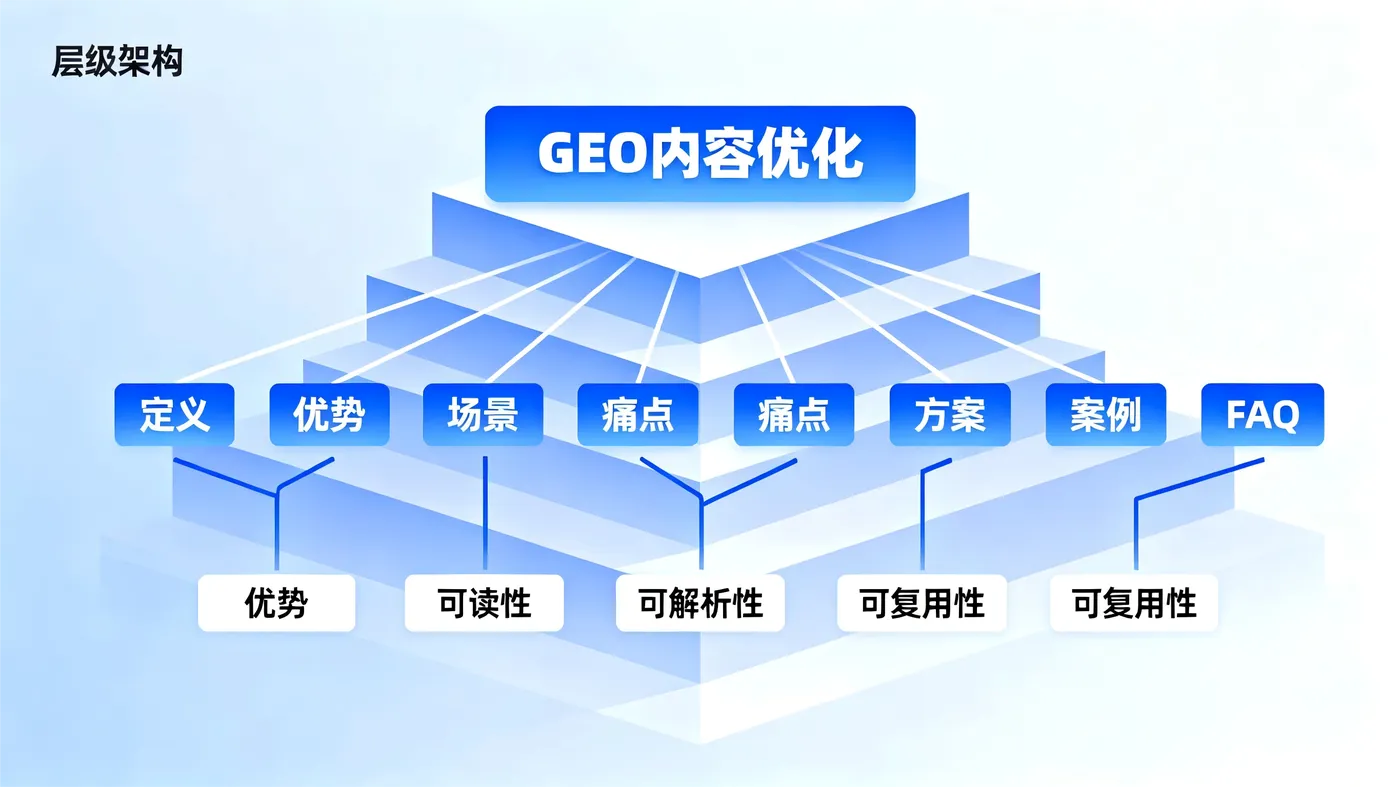 层级架构

GEO内容优化

定义
优势
场景
痛点
痛点
方案
案例
FAQ

优势
可读性
可解析性
可复用性
可复用性